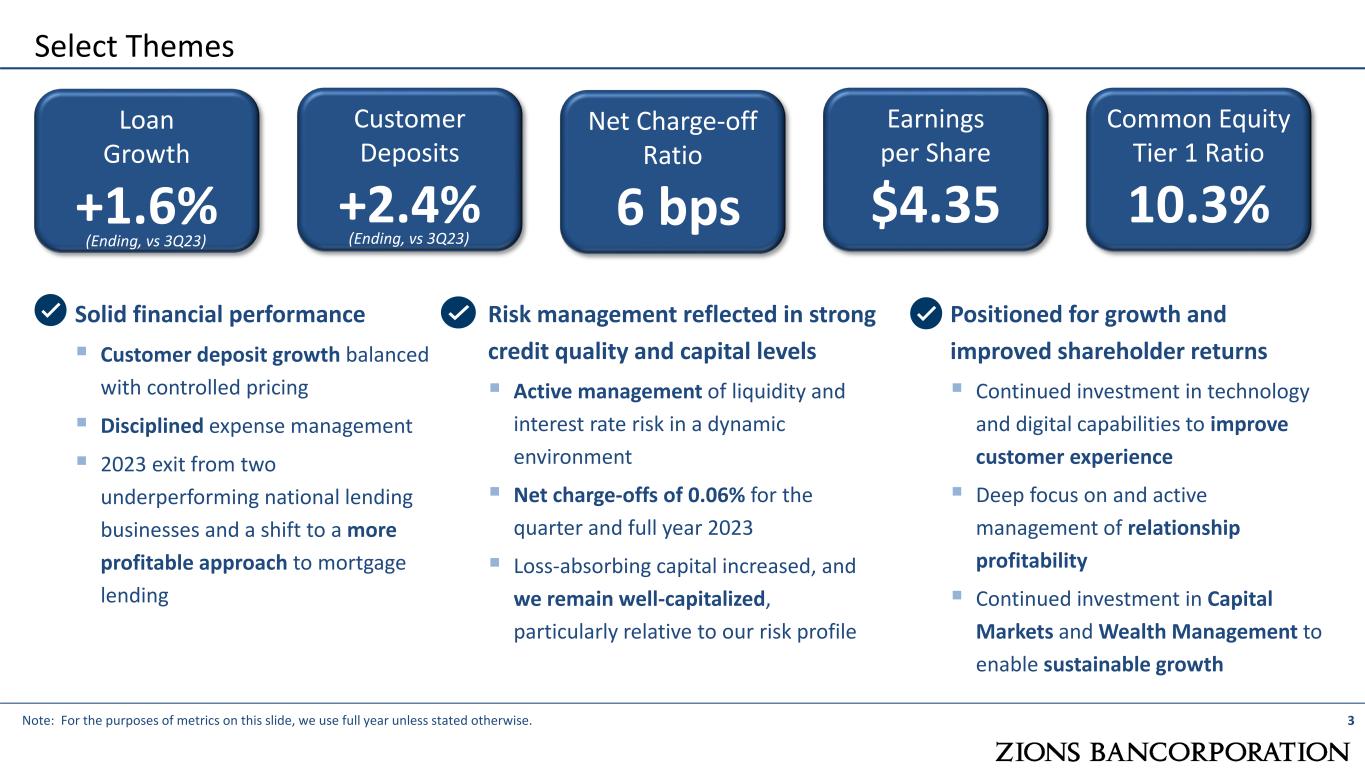 Select Themes

Loan Growth
+1.6%
(Ending, vs 3Q23)

Customer Deposits
+2.4%
(Ending, vs 3Q23)

Net Charge-off Ratio
6 bps

Earnings per Share
$4.35

Common Equity Tier 1 Ratio
10.3%

Solid financial performance

▪ Customer deposit growth balanced with controlled pricing

▪ Disciplined expense management

▪ 2023 exit from two underperforming national lending businesses and a shift to a more profitable approach to mortgage lending

Risk management reflected in strong credit quality and capital levels

▪ Active management of liquidity and interest rate risk in a dynamic environment

▪ Net charge-offs of 0.06% for the quarter and full year 2023

▪ Loss-absorbing capital increased, and we remain well-capitalized, particularly relative to our risk profile

Positioned for growth and improved shareholder returns

▪ Continued investment in technology and digital capabilities to improve customer experience

▪ Deep focus on and active management of relationship profitability

▪ Continued investment in Capital Markets and Wealth Management to enable sustainable growth

Note: For the purposes of metrics on this slide, we use full year unless stated otherwise.

3

ZIONS BANCORPORATION